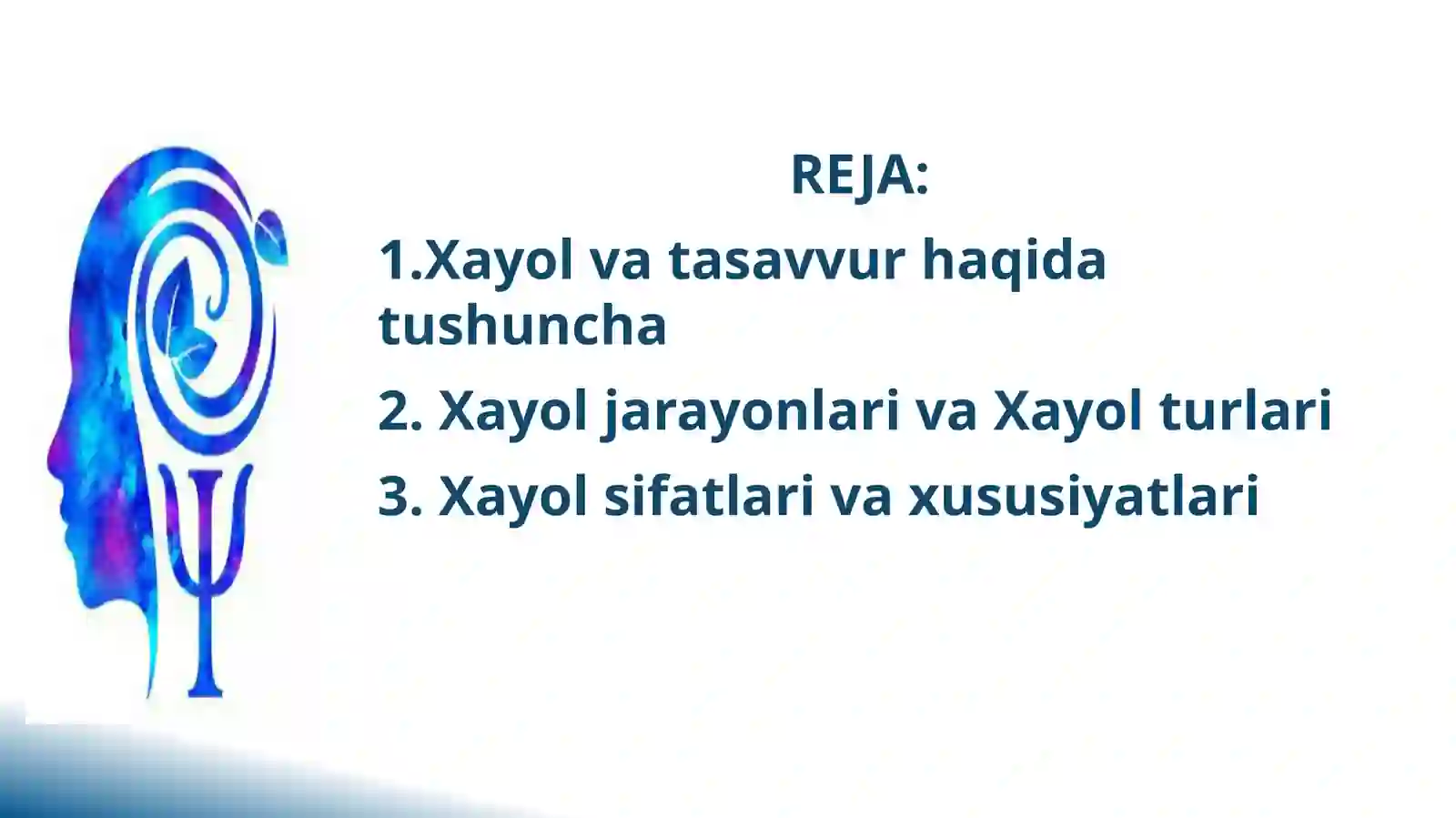 REJA:

1.Xayol va tasavvur haqida tushuncha

2. Xayol jarayonlari va Xayol turlari

3. Xayol sifatlari va xususiyatlari